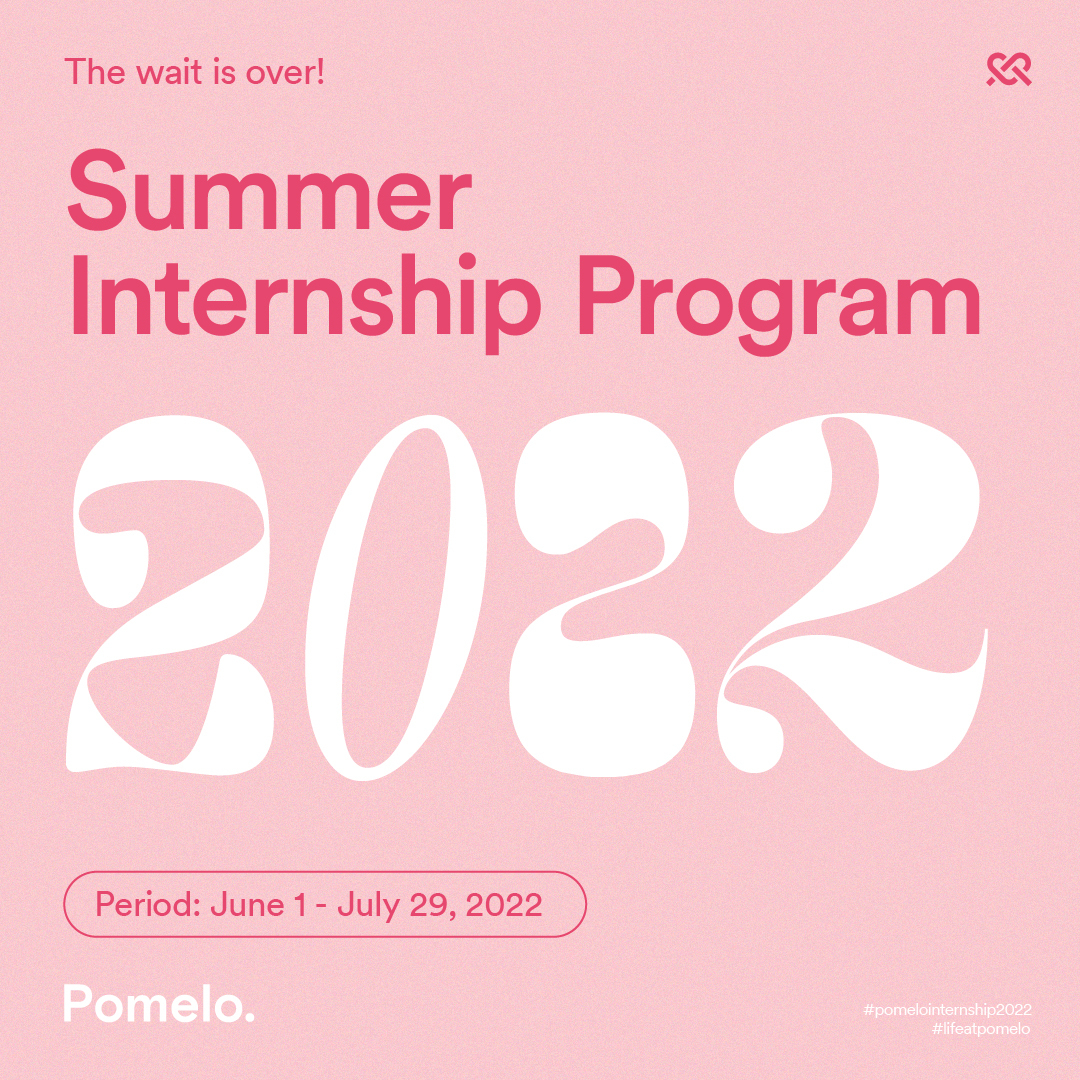 The wait is over!

Summer Internship Program

2022

Period: June 1 - July 29, 2022

Pomelo.

#pomelointernship2022
#lifeatpomelo